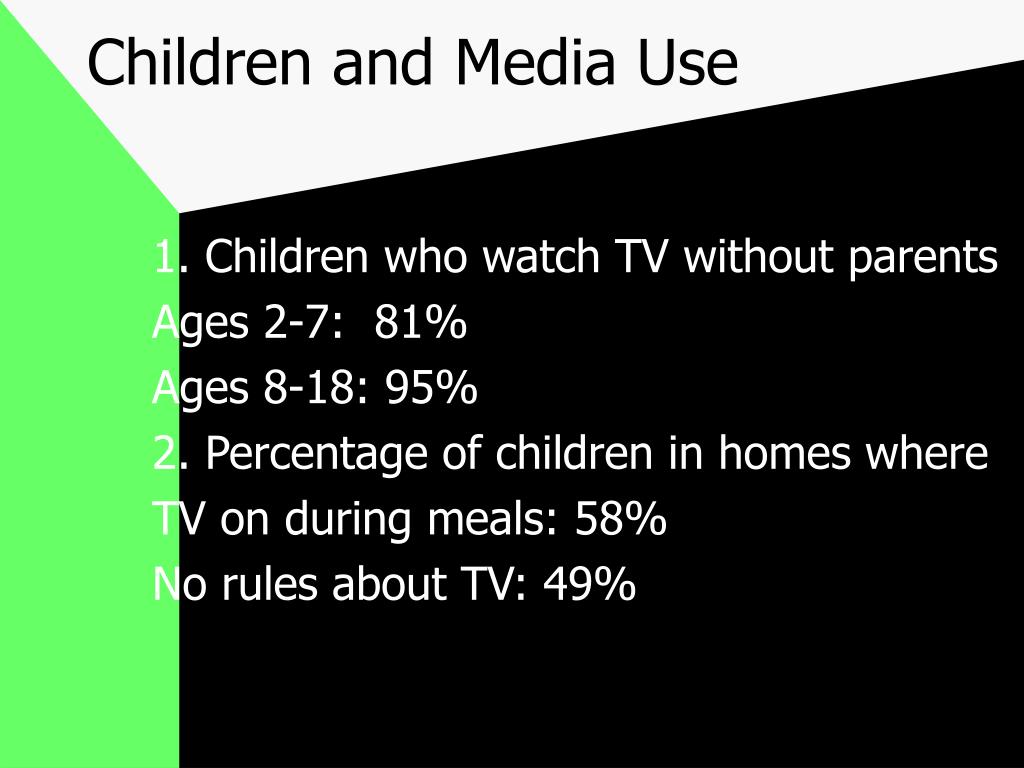 Children and Media Use

1. Children who watch TV without parents
Ages 2-7: 81%
Ages 8-18: 95%
2. Percentage of children in homes where
TV on during meals: 58%
No rules about TV: 49%